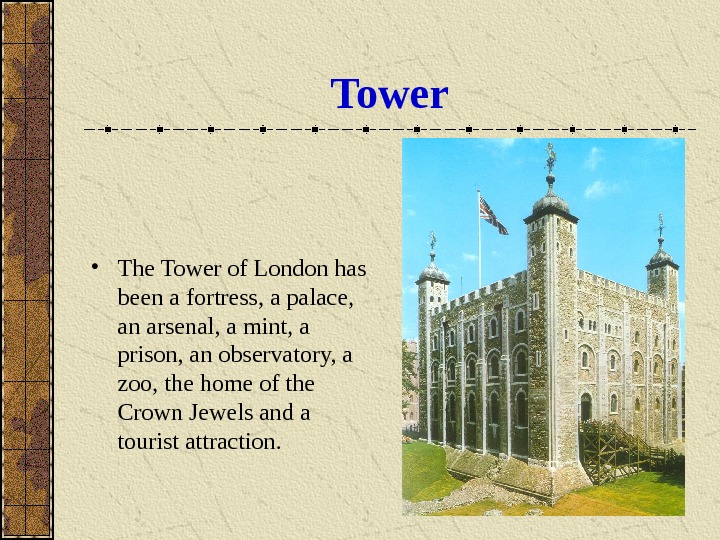 Tower

• The Tower of London has been a fortress, a palace, an arsenal, a mint, a prison, an observatory, a zoo, the home of the Crown Jewels and a tourist attraction.